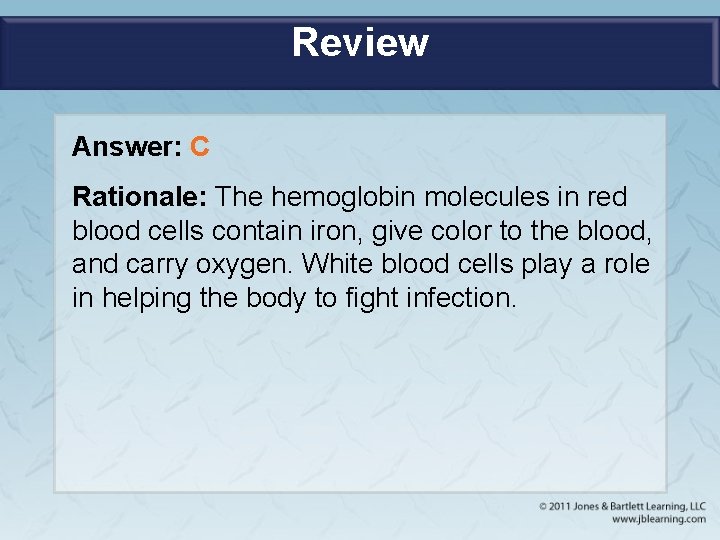 Review

Answer: C

Rationale: The hemoglobin molecules in red blood cells contain iron, give color to the blood, and carry oxygen. White blood cells play a role in helping the body to fight infection.

© 2011 Jones & Bartlett Learning, LLC
www.jblearning.com